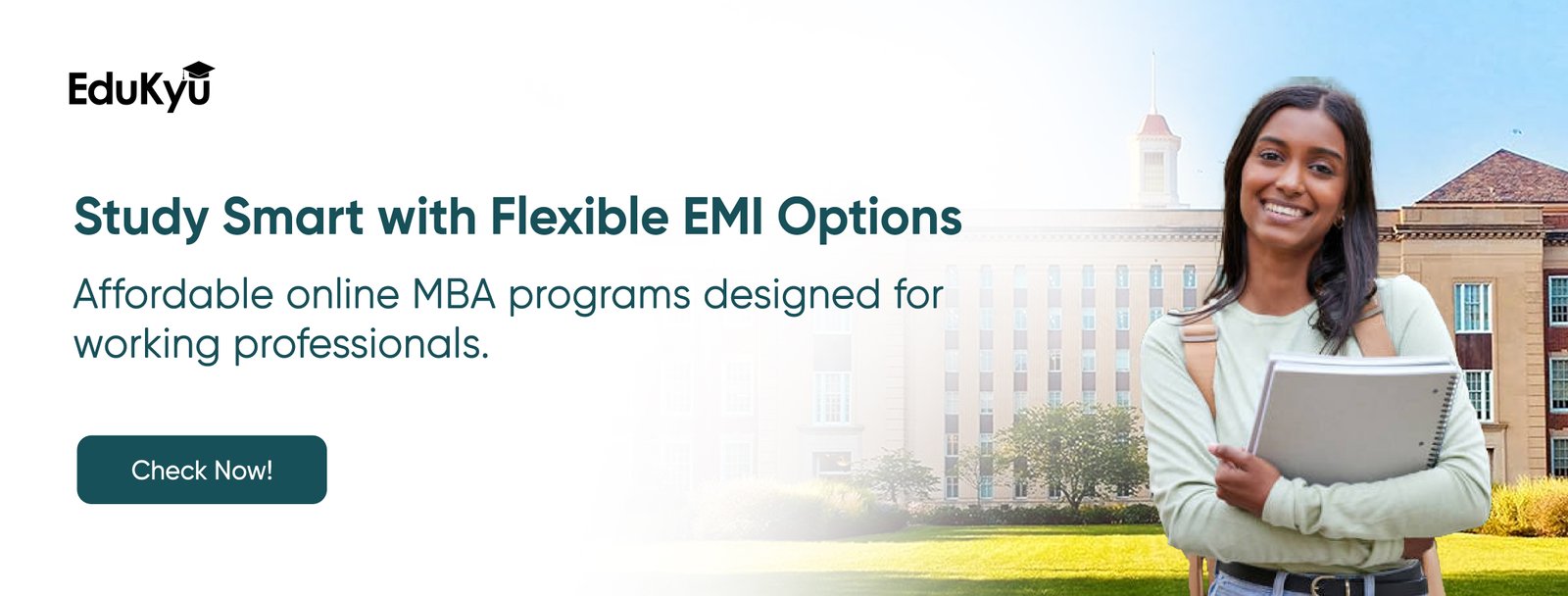 EduKyu

Study Smart with Flexible EMI Options

Affordable online MBA programs designed for working professionals.

Check Now!